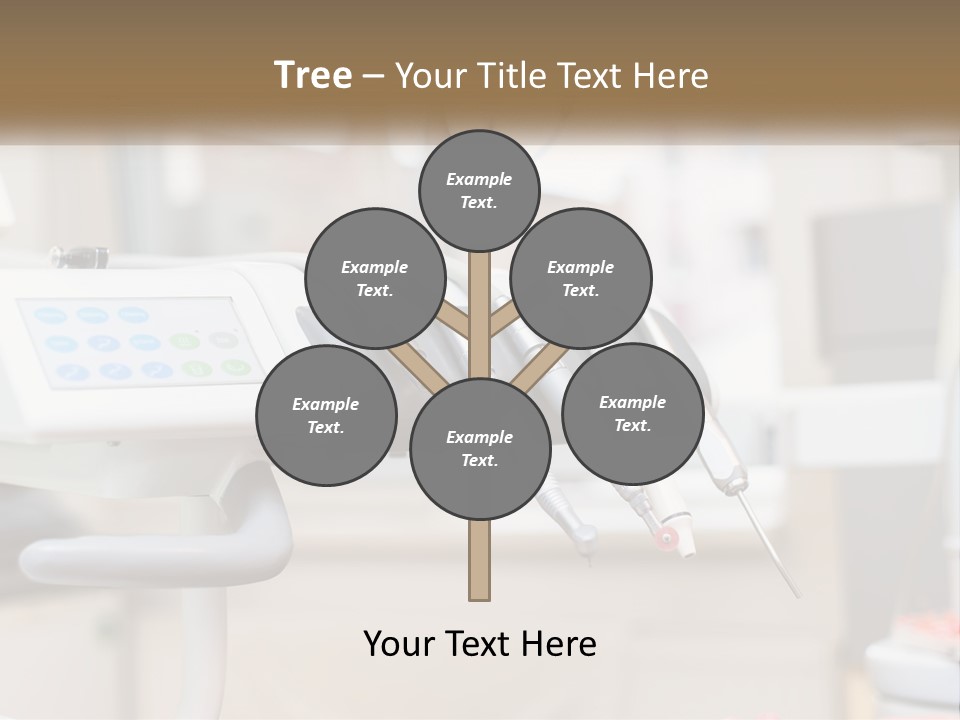 Tree – Your Title Text Here

Example Text.

Example Text.

Example Text.

Example Text.

Example Text.

Example Text.

Your Text Here